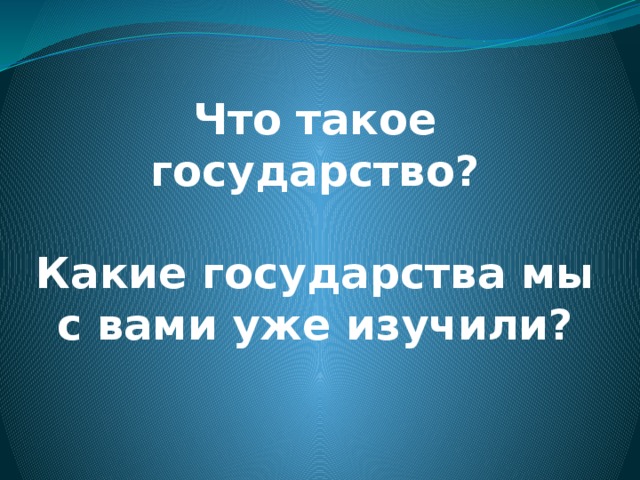 Что такое государство?

Какие государства мы с вами уже изучили?